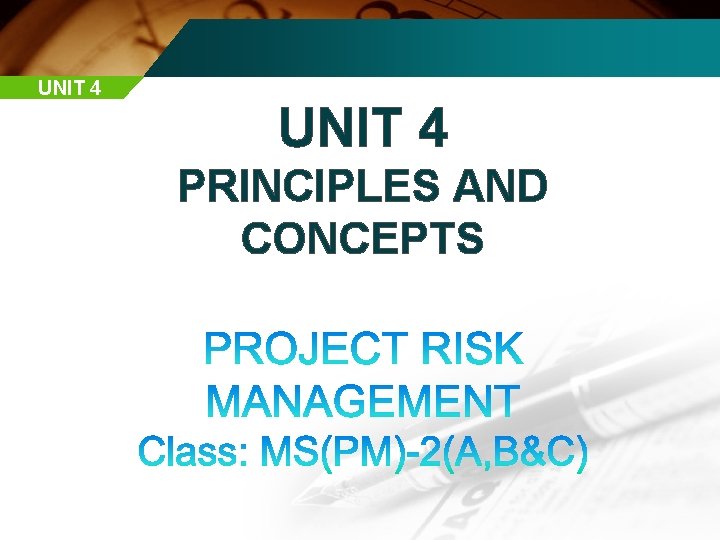 UNIT 4

UNIT 4
PRINCIPLES AND CONCEPTS

PROJECT RISK MANAGEMENT
Class: MS(PM)-2(A,B&C)